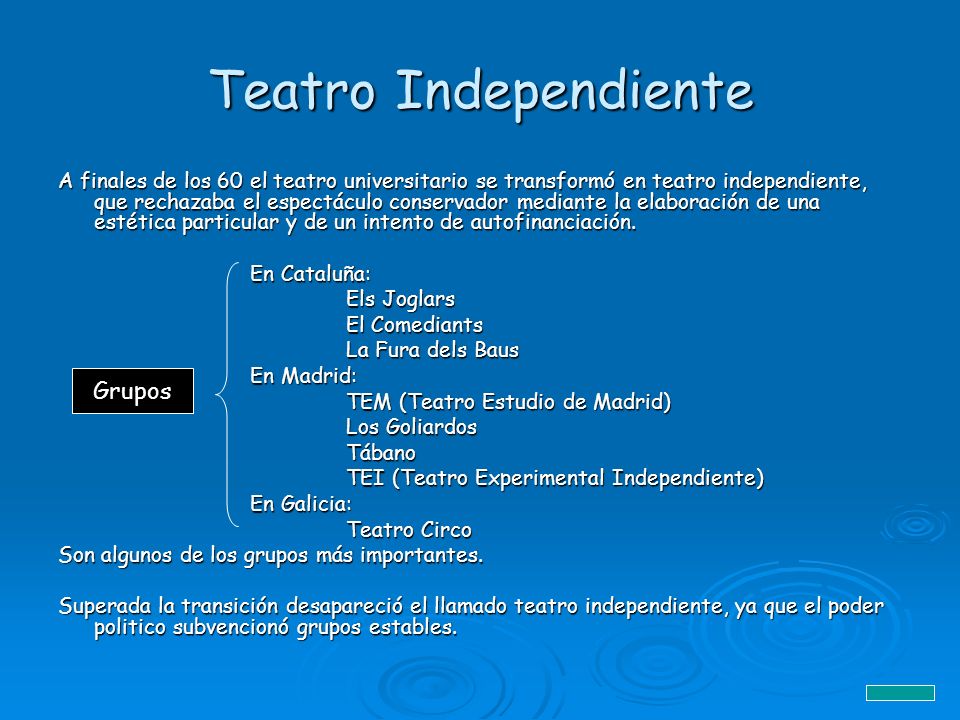 Teatro Independiente

A finales de los 60 el teatro universitario se transformó en teatro independiente, que rechazaba el espectáculo conservador mediante la elaboración de una estética particular y de un intento de autofinanciación.

Grupos

En Cataluña:
Els Joglars
El Comediants
La Fura dels Baus
En Madrid:
TEM (Teatro Estudio de Madrid)
Los Goliardos
Tábano
TEI (Teatro Experimental Independiente)
En Galicia:
Teatro Circo

Son algunos de los grupos más importantes.

Superada la transición desapareció el llamado teatro independiente, ya que el poder politico subvencionó grupos estables.